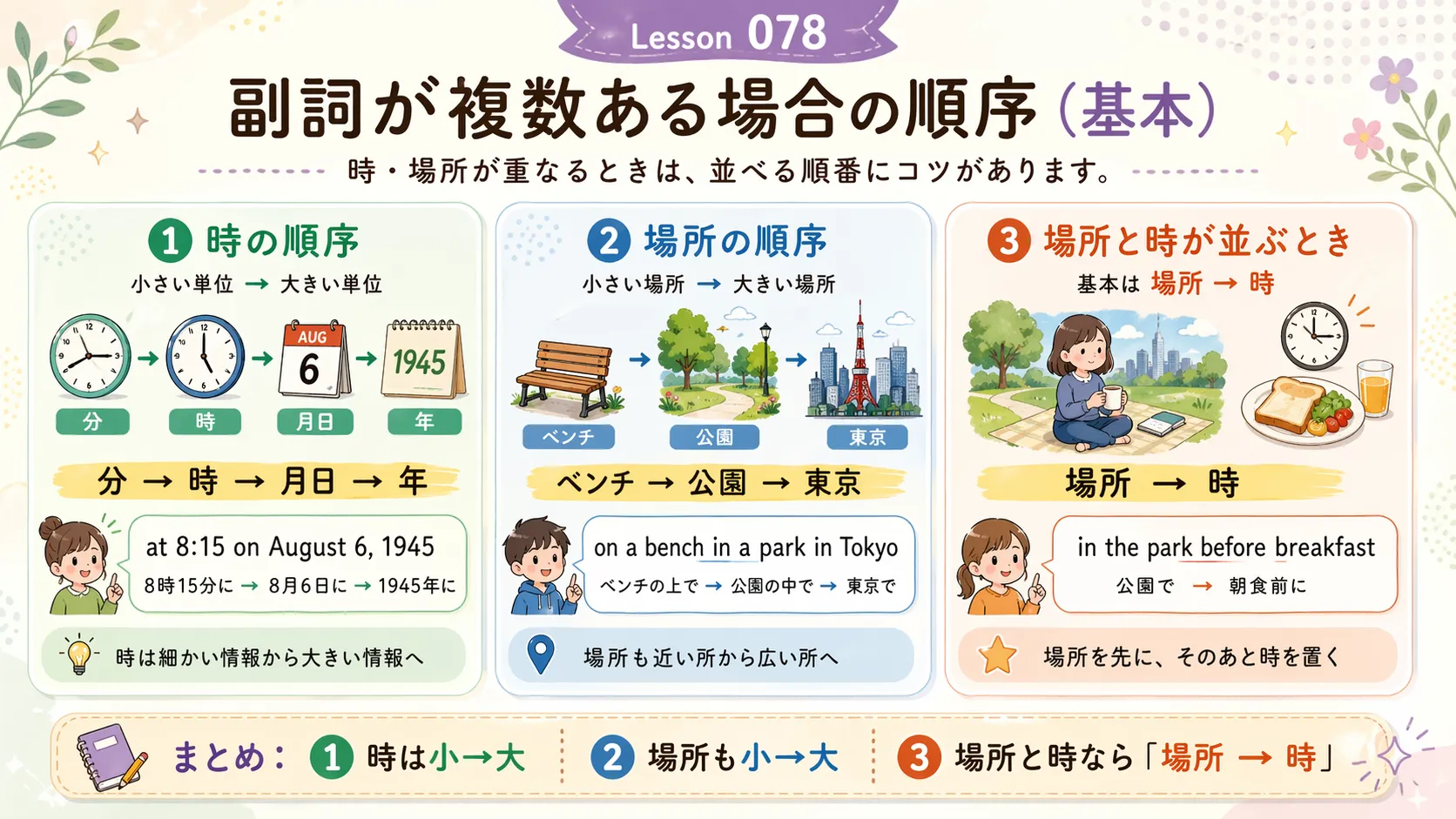 Lesson 078

副詞が複数ある場合の順序（基本）

時・場所が重なるときは、並べる順番にコツがあります。

1 時の順序
小さい単位 → 大きい単位
AUG 6 1945
分 時 月日 年
分 → 時 → 月日 → 年
at 8:15 on August 6, 1945
8時15分に → 8月6日に → 1945年に
時は細かい情報から大きい情報へ

2 場所の順序
小さい場所 → 大きい場所
ベンチ 公園 東京
ベンチ → 公園 → 東京
on a bench in a park in Tokyo
ベンチの上で → 公園の中で → 東京で
場所も近い所から広い所へ

3 場所と時が並ぶとき
基本は 場所 → 時
場所 → 時
in the park before breakfast
公園で → 朝食前に
場所を先に、そのあと時を置く

まとめ： 1 時は小→大 2 場所も小→大 3 場所と時なら「場所 → 時」